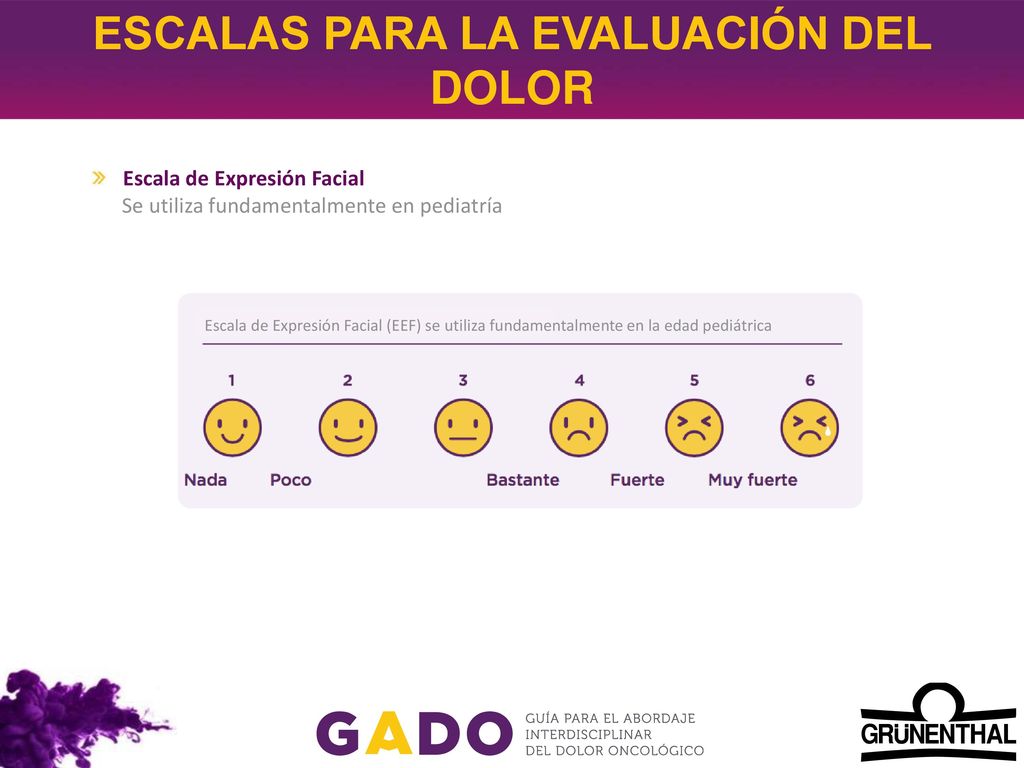 ESCALAS PARA LA EVALUACIÓN DEL DOLOR

» Escala de Expresión Facial
Se utiliza fundamentalmente en pediatría

Escala de Expresión Facial (EEF) se utiliza fundamentalmente en la edad pediátrica

1 2 3 4 5 6

Nada Poco Bastante Fuerte Muy fuerte

GADO GUÍA PARA EL ABORDAJE INTERDISCIPLINAR DEL DOLOR ONCOLÓGICO

GRÜNENTHAL